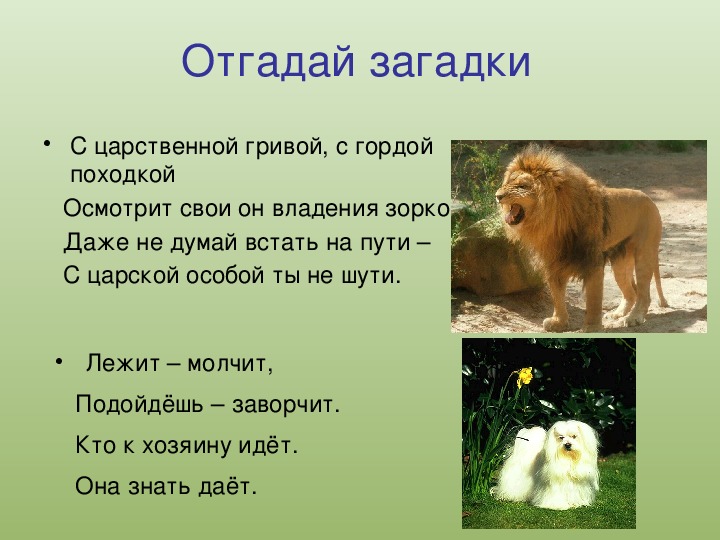 Отгадай загадки

• С царственной гривой, с гордой походкой

Осмотрит свои он владения зорко

Даже не думай встать на пути –

С царской особой ты не шути.

• Лежит – молчит,

Подойдёшь – заворчит.

Кто к хозяину идёт.

Она знать даёт.